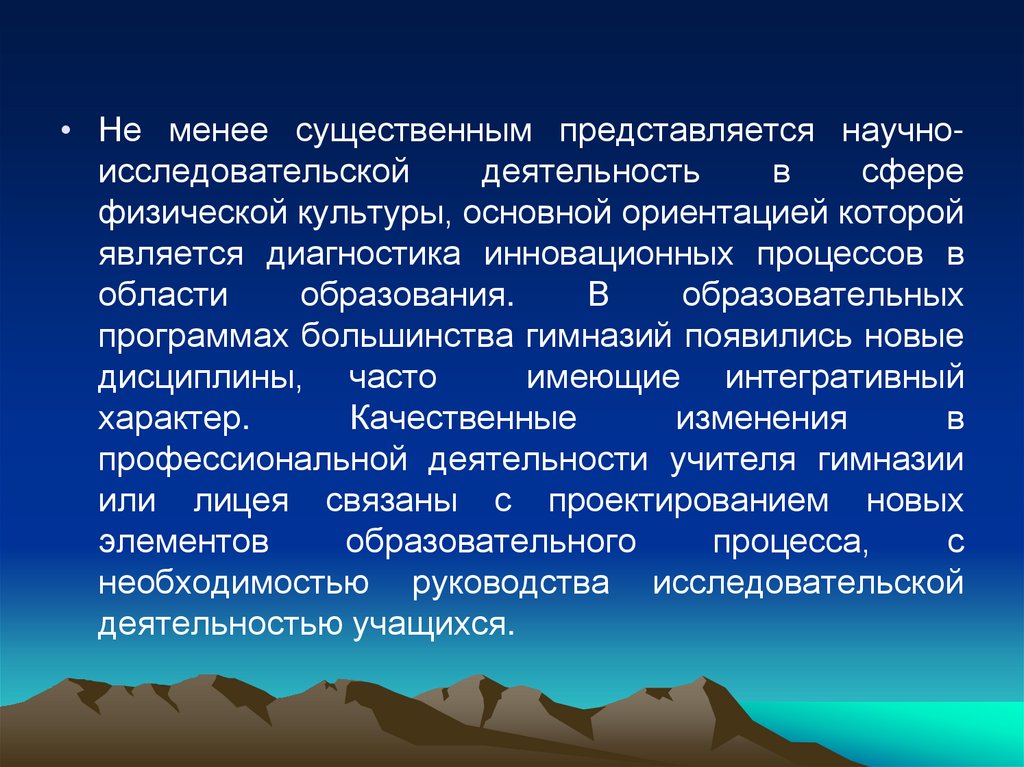 • Не менее существенным представляется научно-исследовательской деятельность в сфере физической культуры, основной ориентацией которой является диагностика инновационных процессов в области образования. В образовательных программах большинства гимназий появились новые дисциплины, часто имеющие интегративный характер. Качественные изменения в профессиональной деятельности учителя гимназии или лицея связаны с проектированием новых элементов образовательного процесса, с необходимостью руководства исследовательской деятельностью учащихся.